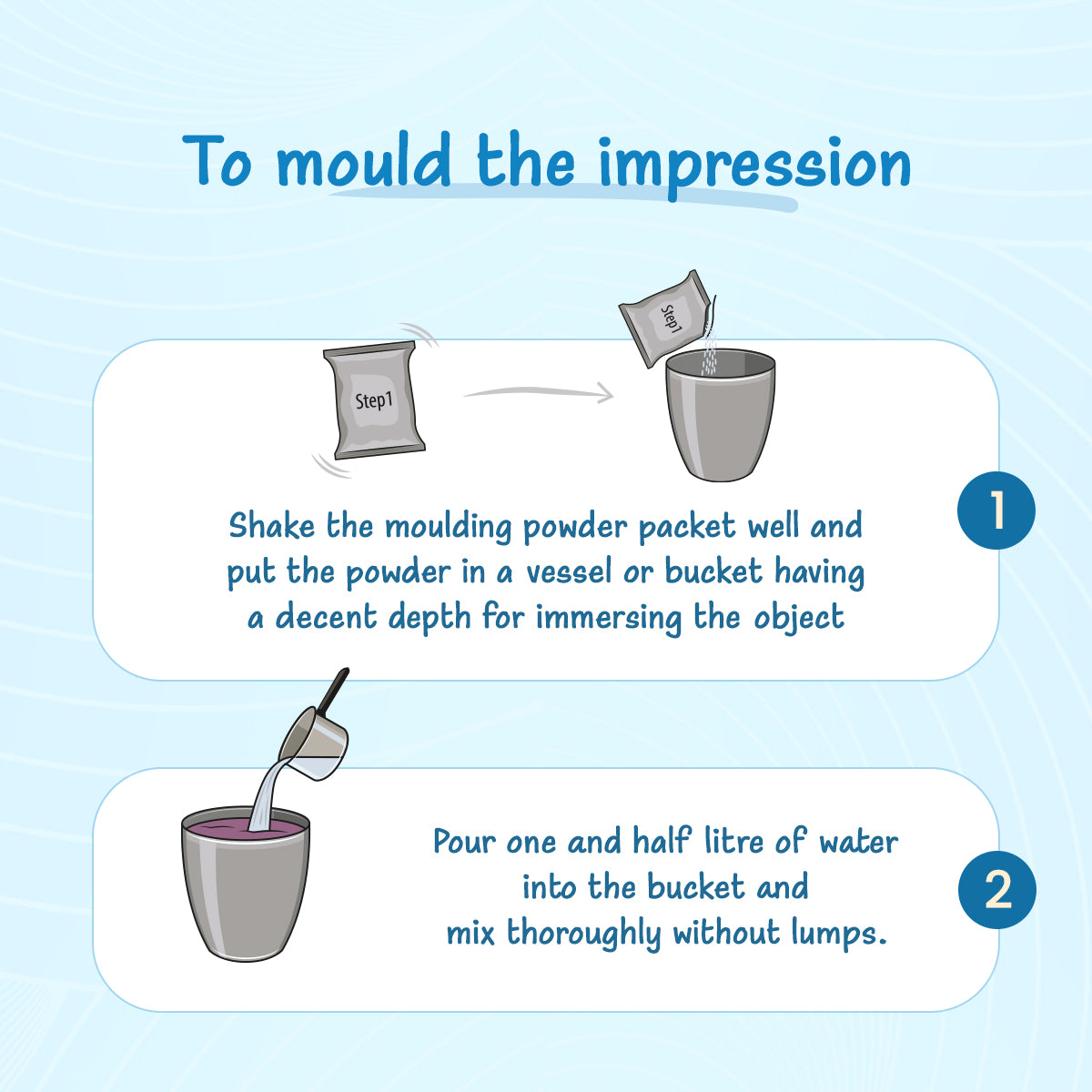 To mould the impression

Step1

Step1

Shake the moulding powder packet well and put the powder in a vessel or bucket having a decent depth for immersing the object

1

Pour one and half litre of water into the bucket and mix thoroughly without lumps.

2